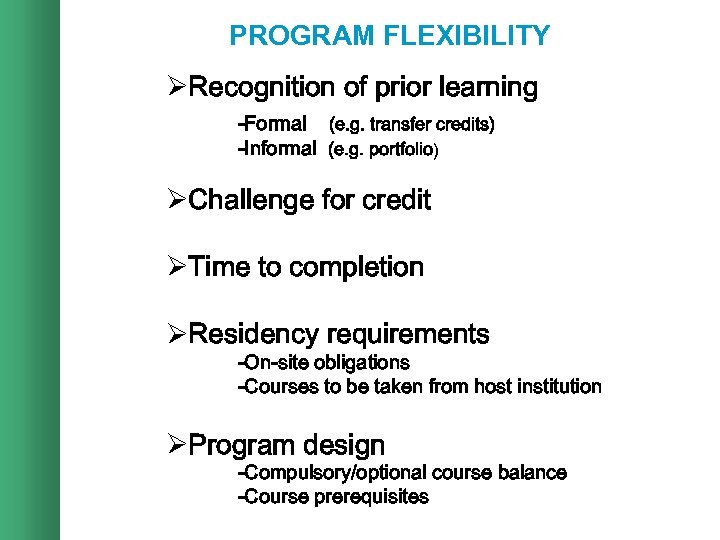 PROGRAM FLEXIBILITY

➢Recognition of prior learning

-Formal (e.g. transfer credits)
-Informal (e.g. portfolio)

➢Challenge for credit

➢Time to completion

➢Residency requirements
-On-site obligations
-Courses to be taken from host institution

➢Program design
-Compulsory/optional course balance
-Course prerequisites